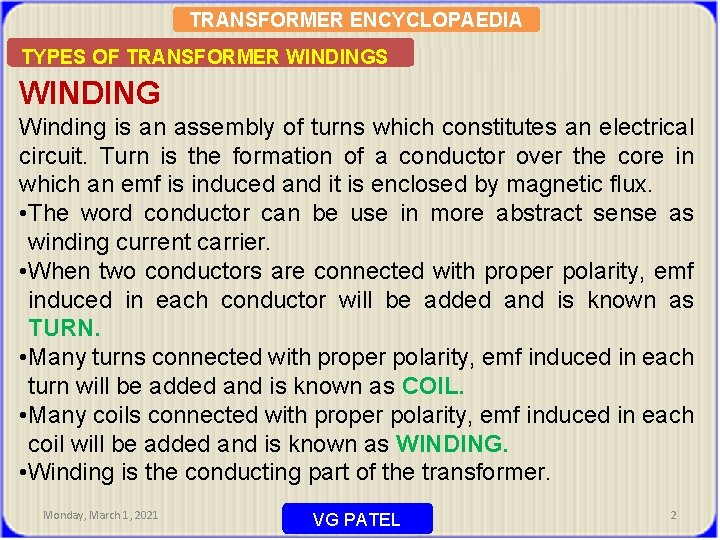 TRANSFORMER ENCYCLOPAEDIA

TYPES OF TRANSFORMER WINDINGS

WINDING

Winding is an assembly of turns which constitutes an electrical circuit. Turn is the formation of a conductor over the core in which an emf is induced and it is enclosed by magnetic flux.

•The word conductor can be use in more abstract sense as winding current carrier.

•When two conductors are connected with proper polarity, emf induced in each conductor will be added and is known as TURN.

•Many turns connected with proper polarity, emf induced in each turn will be added and is known as COIL.

•Many coils connected with proper polarity, emf induced in each coil will be added and is known as WINDING.

•Winding is the conducting part of the transformer.

Monday, March 1, 2021

VG PATEL

2